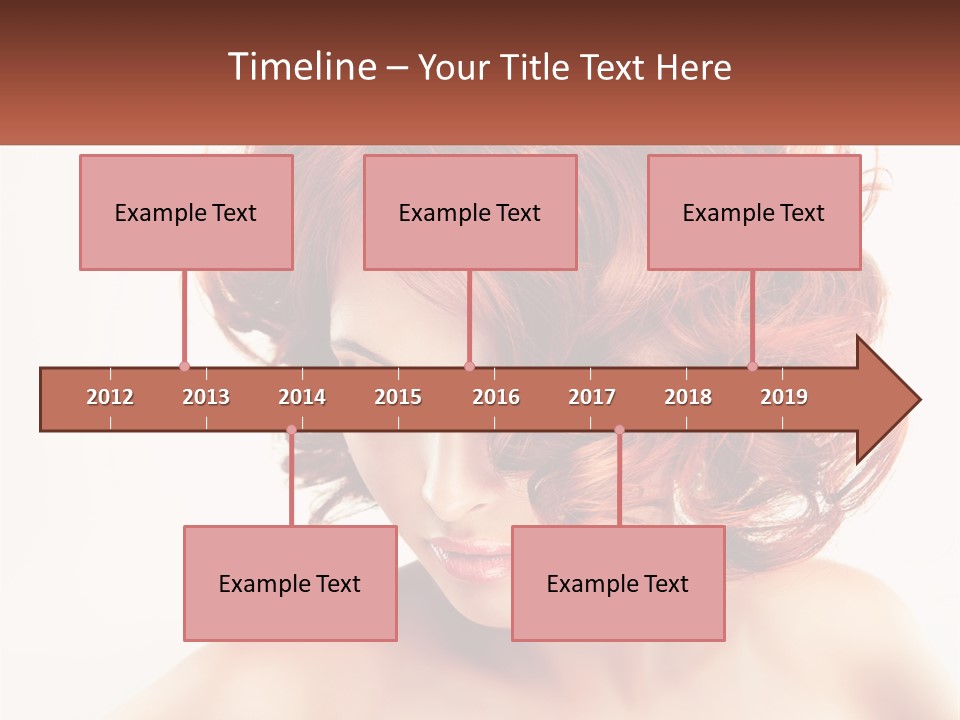 Timeline – Your Title Text Here

Example Text

Example Text

Example Text

2012 2013 2014 2015 2016 2017 2018 2019

Example Text

Example Text